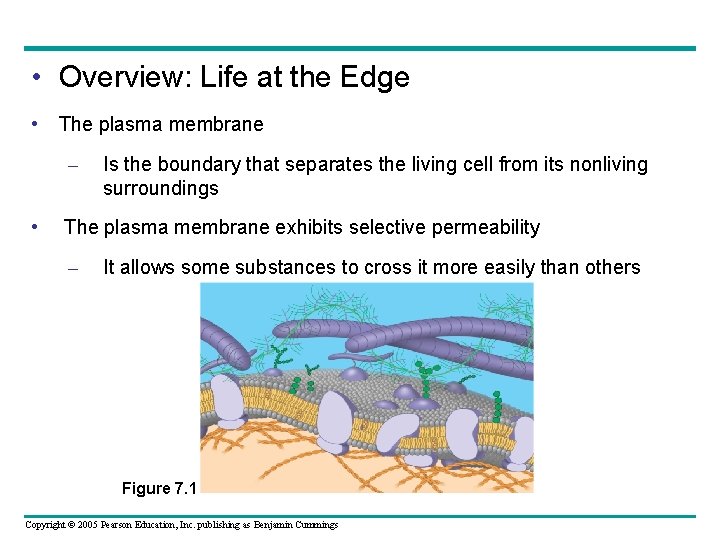 • Overview: Life at the Edge

• The plasma membrane

– Is the boundary that separates the living cell from its nonliving surroundings

• The plasma membrane exhibits selective permeability

– It allows some substances to cross it more easily than others

Figure 7.1

Copyright © 2005 Pearson Education, Inc. publishing as Benjamin Cummings